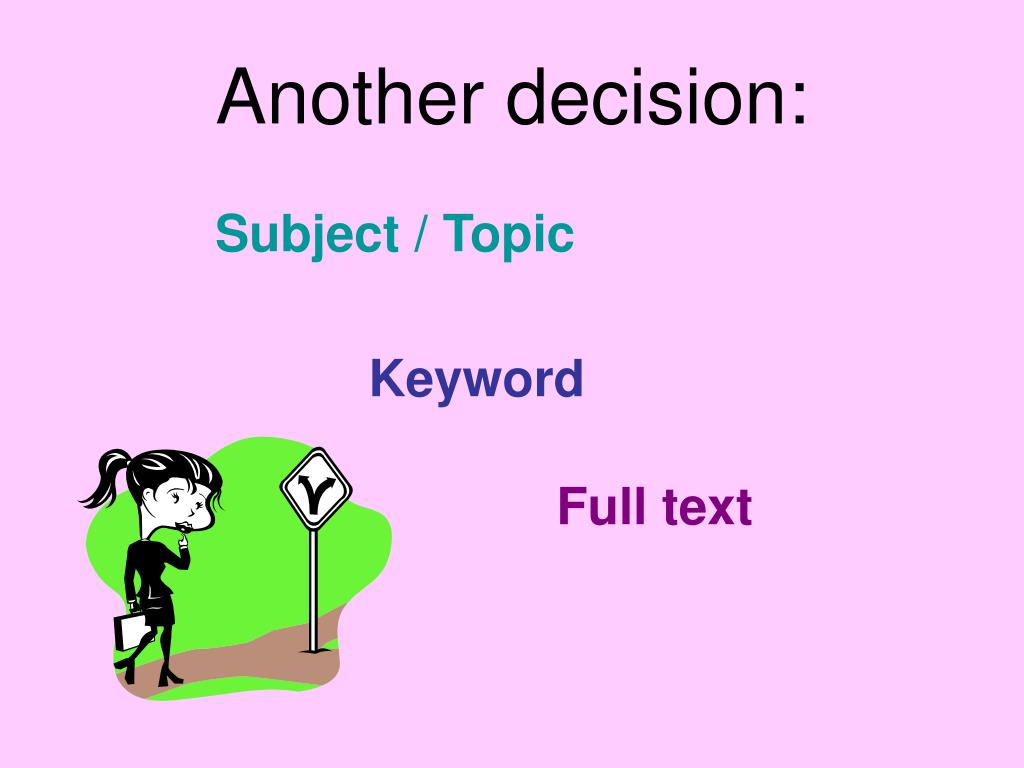 Another decision:

Subject / Topic

Keyword

Full text